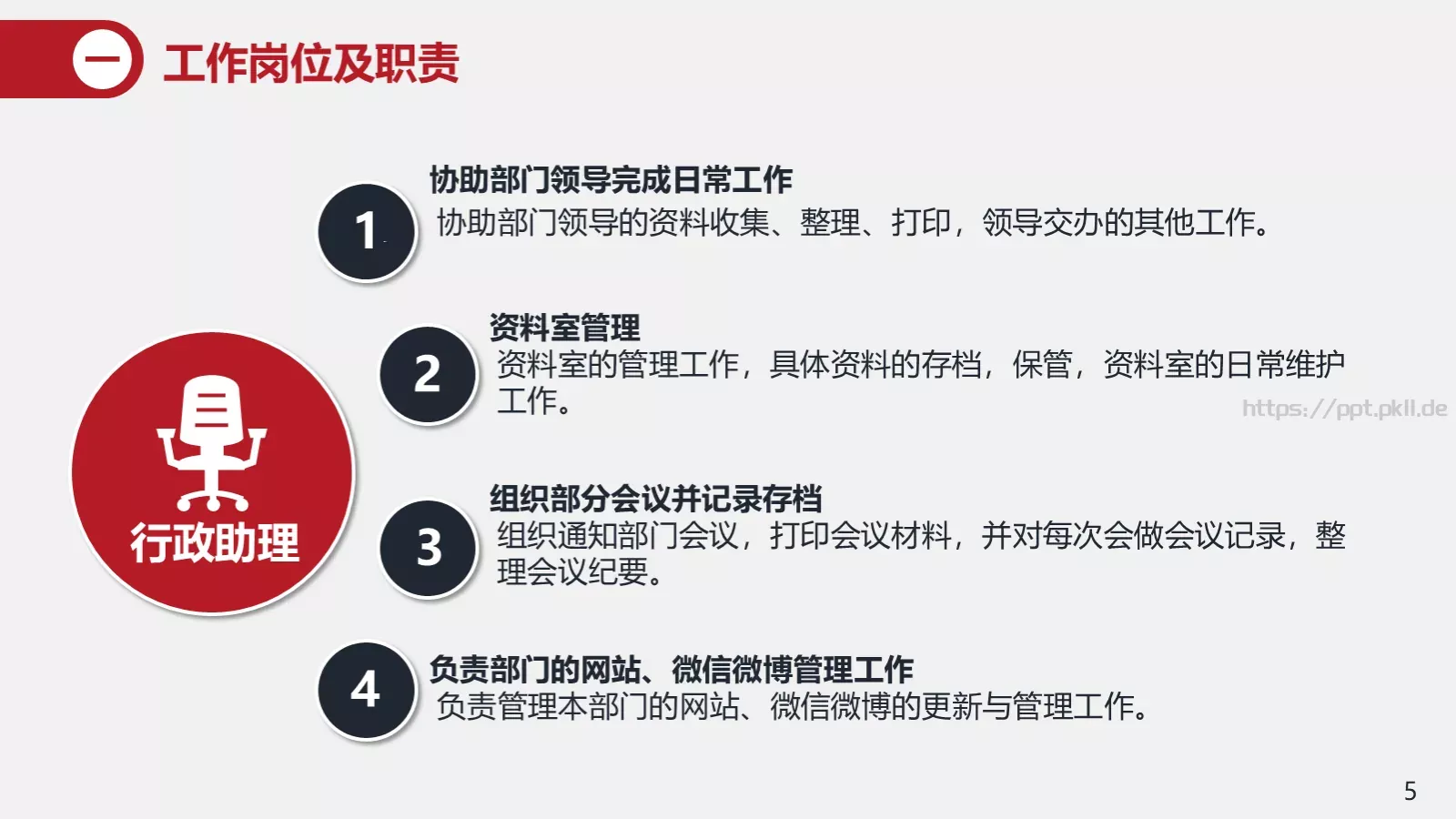 一 工作岗位及职责

行政助理

1
协助部门领导完成日常工作
协助部门领导的资料收集、整理、打印，领导交办的其他工作。

2
资料室管理
资料室的管理工作，具体资料的存档，保管，资料室的日常维护工作。

https://ppt.pkll.de

3
组织部分会议并记录存档
组织通知部门会议，打印会议材料，并对每次会做会议记录，整理会议纪要。

4
负责部门的网站、微信微博管理工作
负责管理本部门的网站、微信微博的更新与管理工作。

5